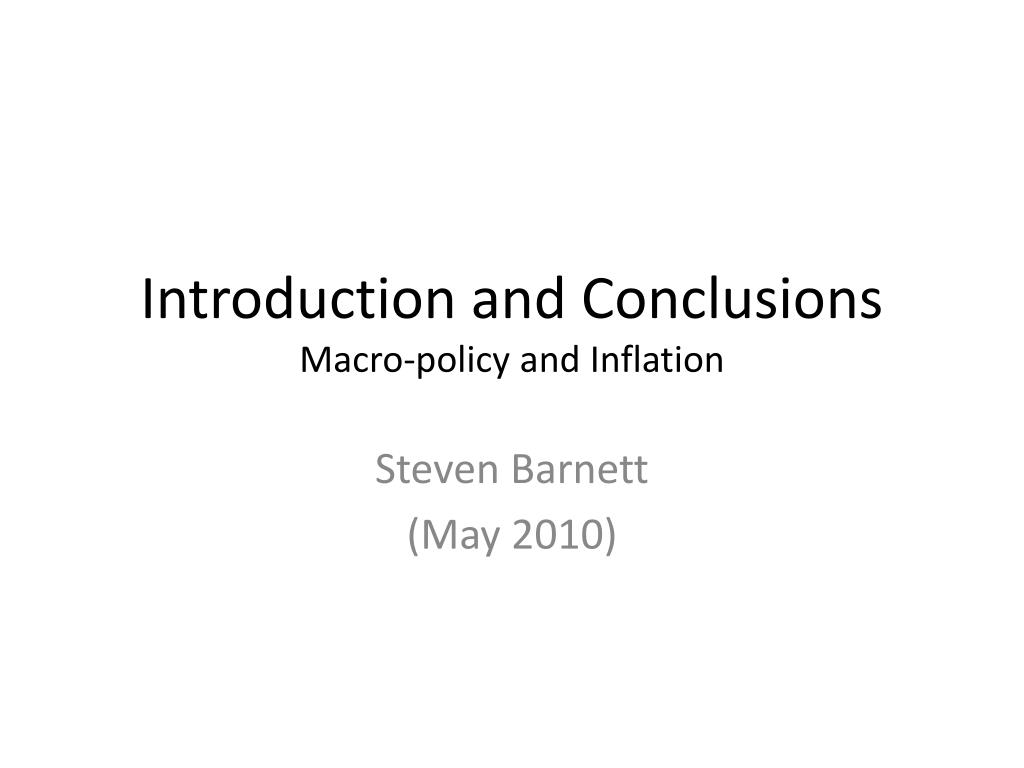 Introduction and Conclusions
Macro-policy and Inflation

Steven Barnett
(May 2010)